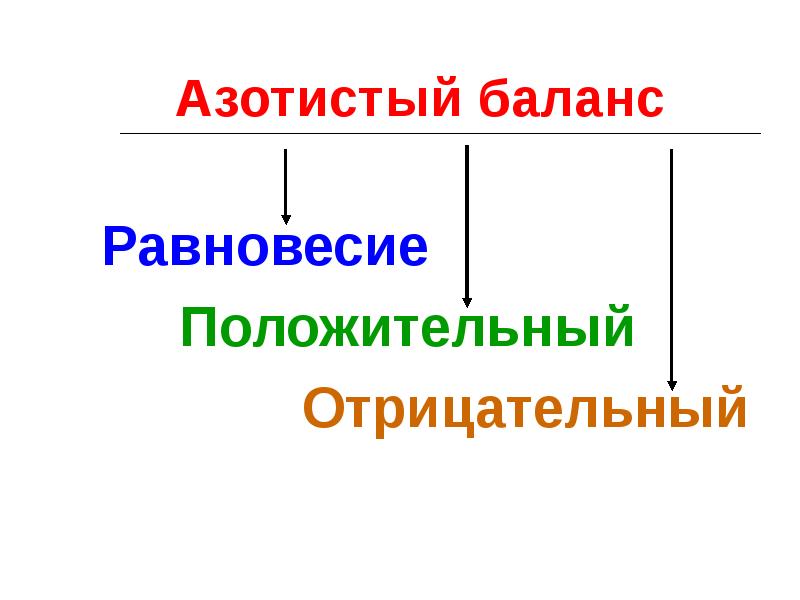 Азотистый баланс

Равновесие

Положительный

Отрицательный